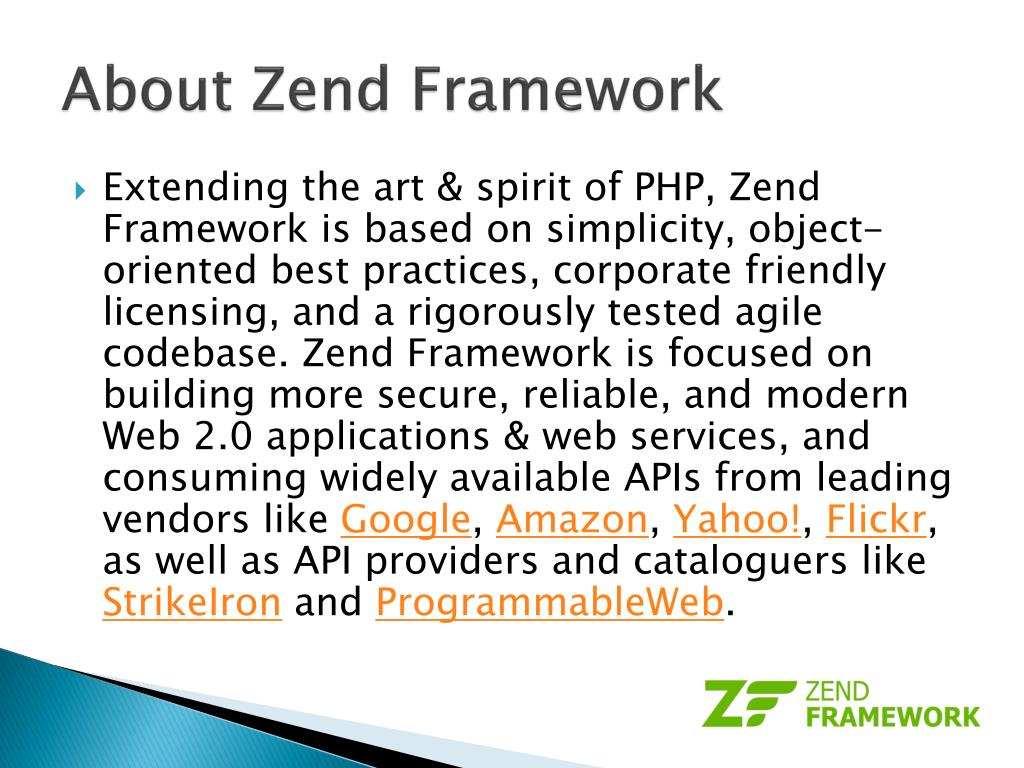 About Zend Framework

Extending the art & spirit of PHP, Zend Framework is based on simplicity, object-oriented best practices, corporate friendly licensing, and a rigorously tested agile codebase. Zend Framework is focused on building more secure, reliable, and modern Web 2.0 applications & web services, and consuming widely available APIs from leading vendors like Google, Amazon, Yahoo!, Flickr, as well as API providers and cataloguers like StrikeIron and ProgrammableWeb.

ZF ZEND FRAMEWORK